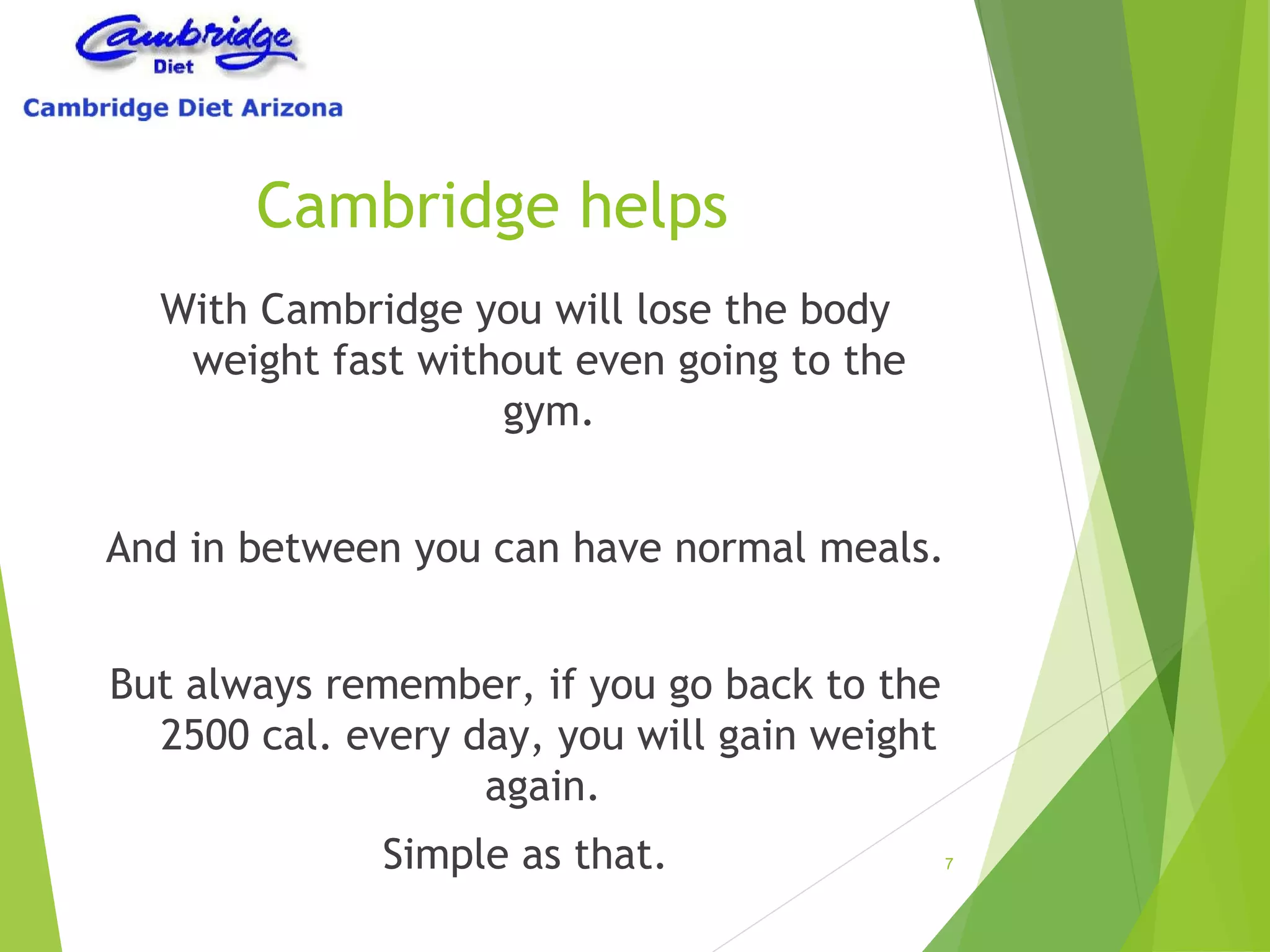 Cambridge
Diet
Cambridge Diet Arizona

Cambridge helps

With Cambridge you will lose the body weight fast without even going to the gym.

And in between you can have normal meals.

But always remember, if you go back to the 2500 cal. every day, you will gain weight again.

Simple as that.

7